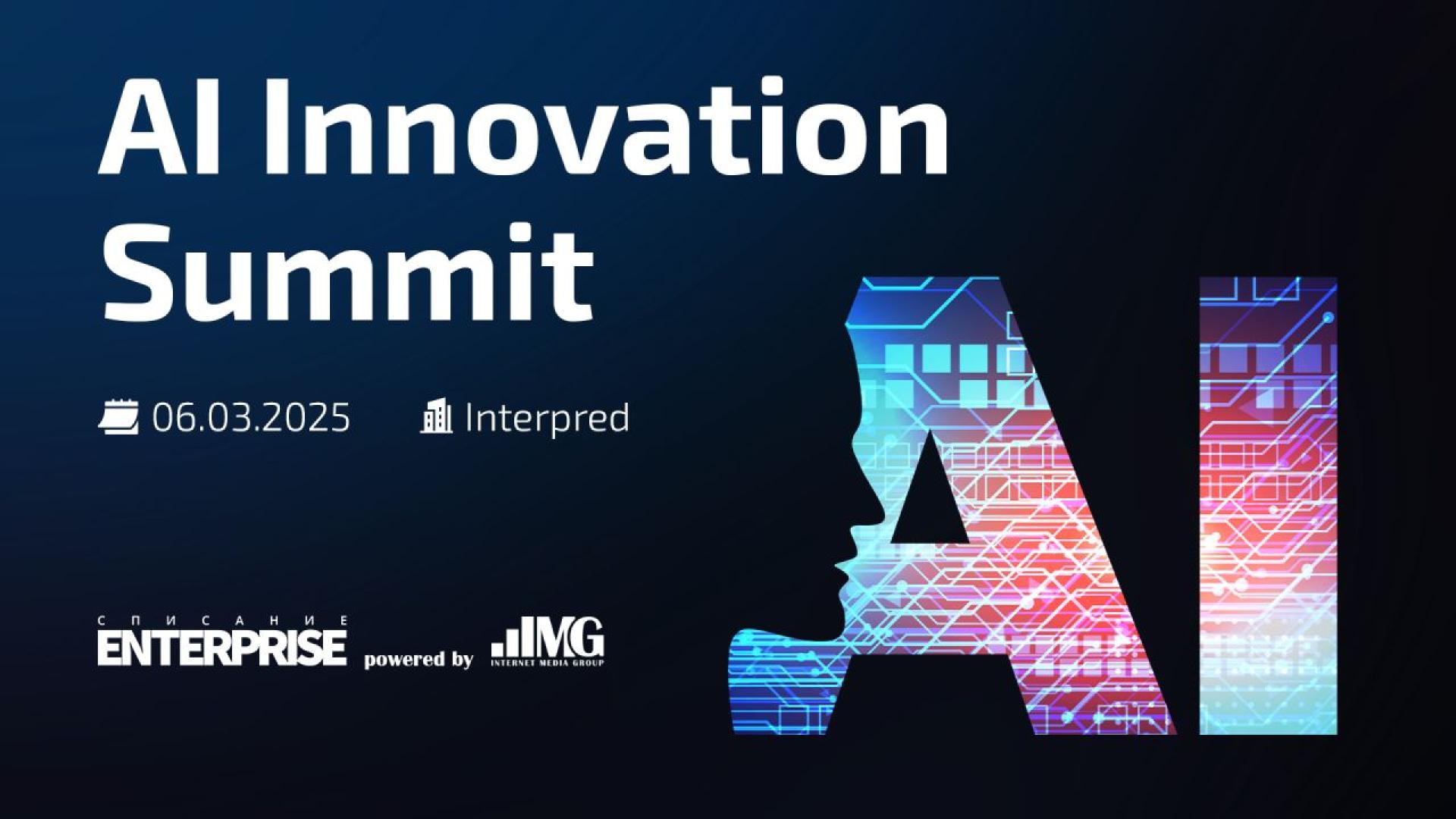 AI Innovation Summit

06.03.2025 Interpred

СПИСАНИЕ ENTERPRISE powered by IMG INTERNET MEDIA GROUP

AI